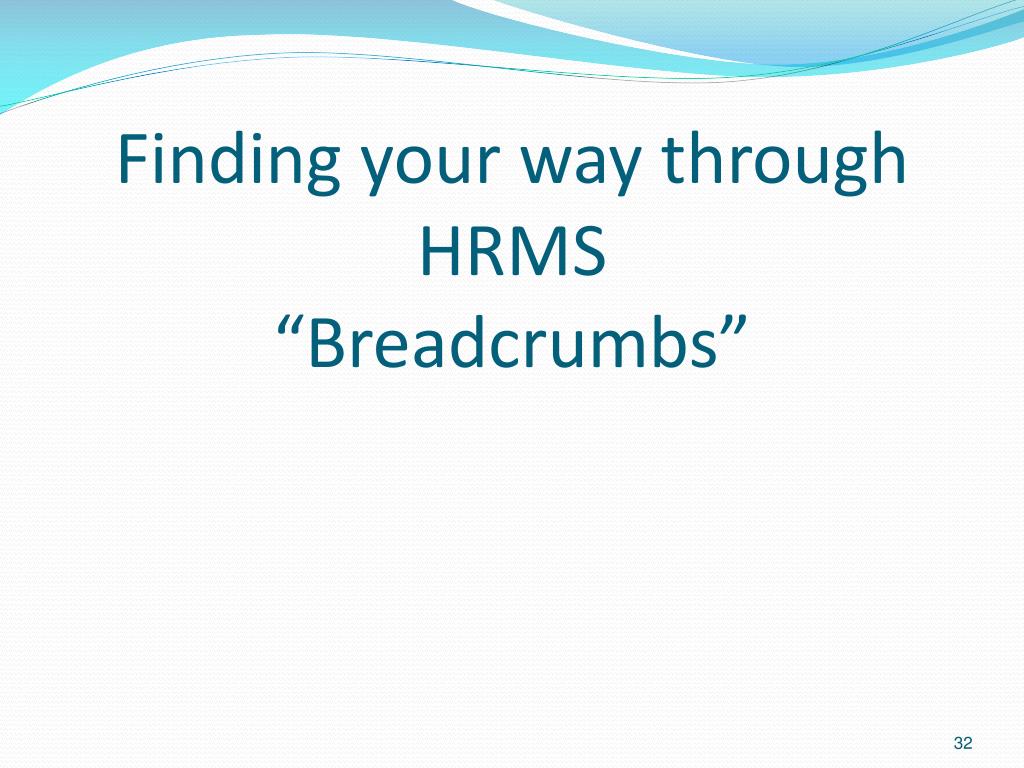 Finding your way through HRMS
“Breadcrumbs”

32